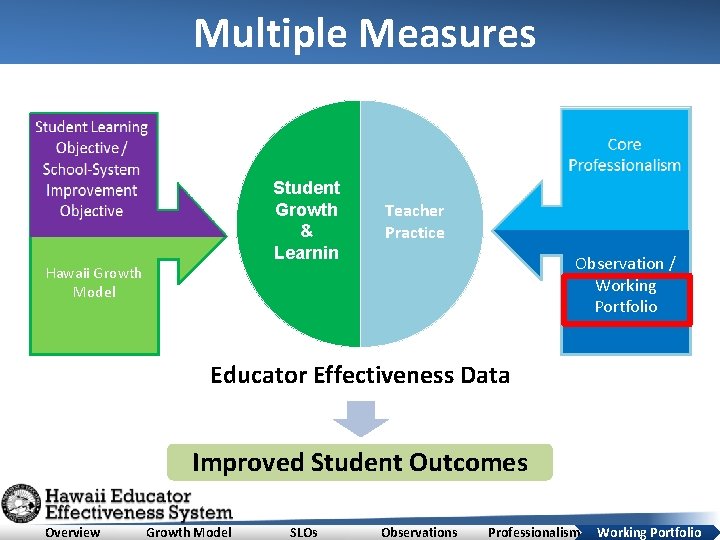 Multiple Measures

Student Learning Objective / School-System Improvement Objective

Hawaii Growth Model

Student Growth & Learnin

Teacher Practice

Core Professionalism

Observation / Working Portfolio

Educator Effectiveness Data

Improved Student Outcomes

Hawaii Educator Effectiveness System

Overview Growth Model SLOs Observations Professionalism Working Portfolio